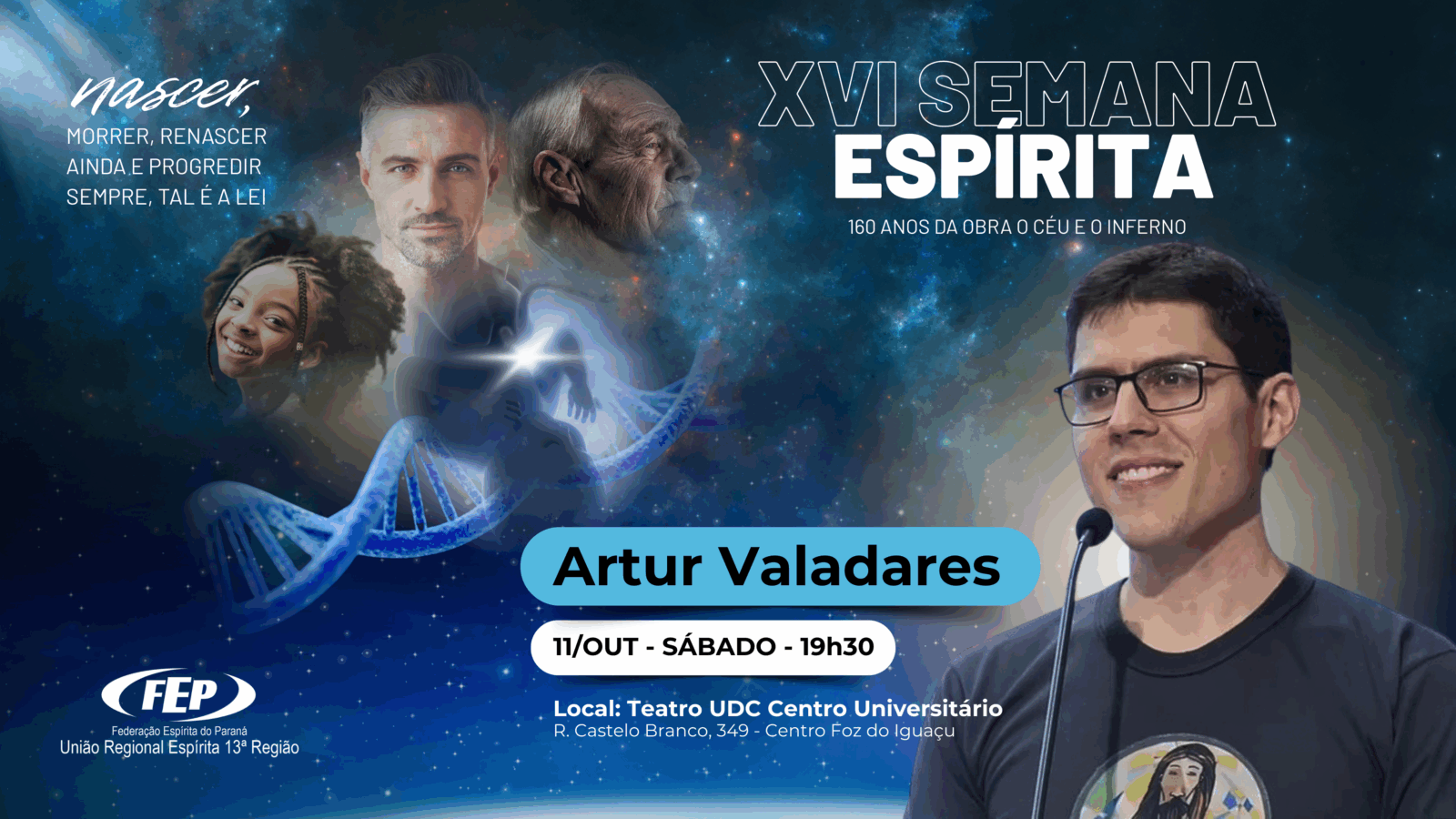 nascer,
MORRER, RENASCER
AINDA E PROGREDIR
SEMPRE, TAL É A LEI

XVI SEMANA
ESPÍRITA
160 ANOS DA OBRA O CÉU E O INFERNO

Artur Valadares

11/OUT - SÁBADO - 19h30

Local: Teatro UDC Centro Universitário
R. Castelo Branco, 349 - Centro Foz do Iguaçu

FEP
Federação Espírita do Paraná
União Regional Espírita 13ª Região